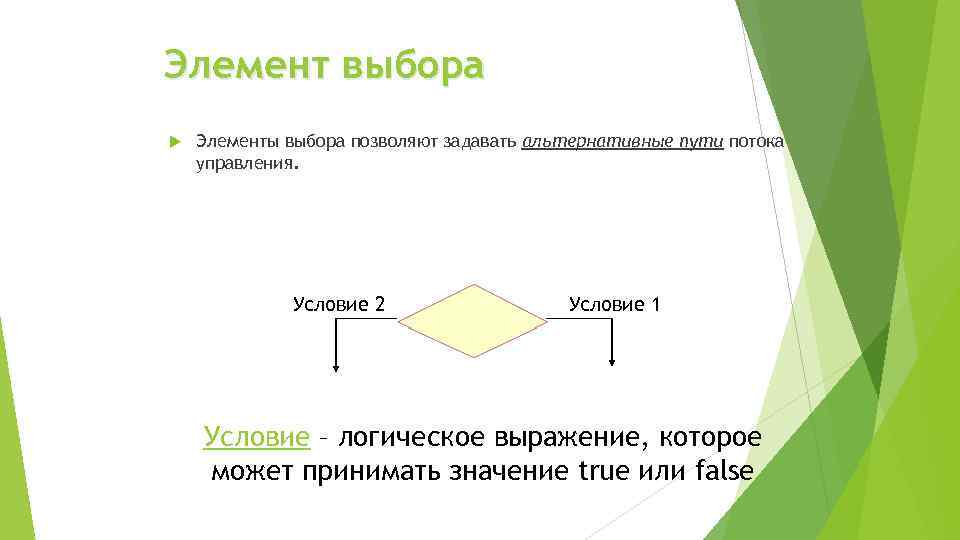 Элемент выбора

Элементы выбора позволяют задавать альтернативные пути потока управления.

Условие 2

Условие 1

Условие – логическое выражение, которое может принимать значение true или false